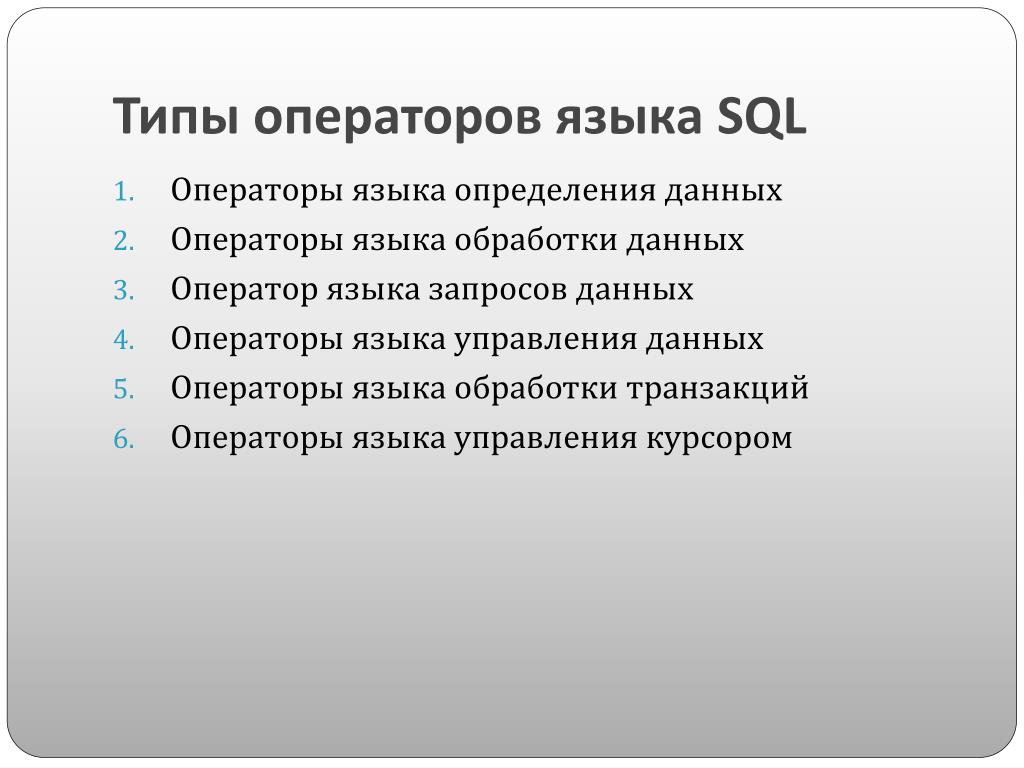 Типы операторов языка SQL

1. Операторы языка определения данных
2. Операторы языка обработки данных
3. Оператор языка запросов данных
4. Операторы языка управления данных
5. Операторы языка обработки транзакций
6. Операторы языка управления курсором